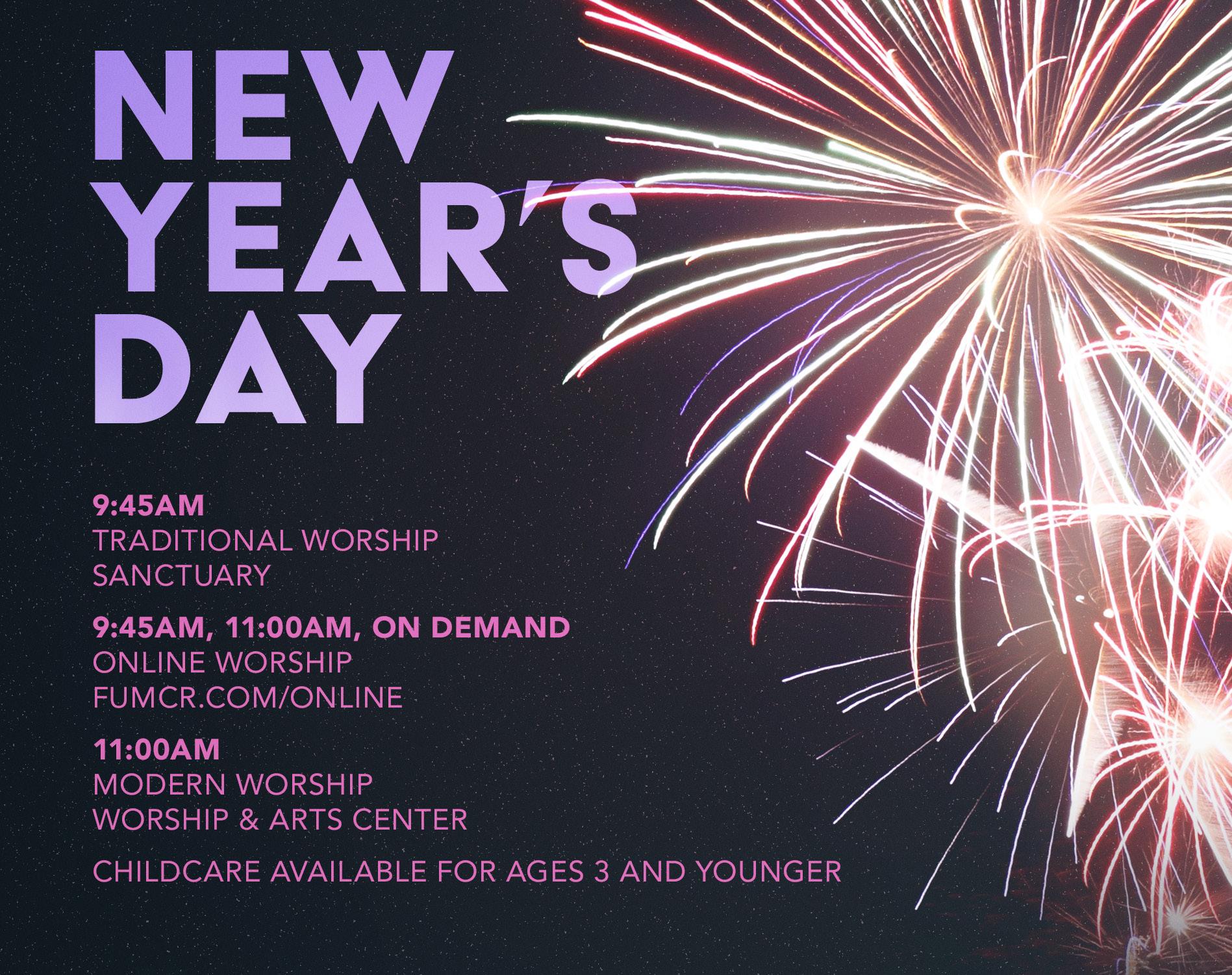 NEW YEAR'S DAY

9:45AM
TRADITIONAL WORSHIP
SANCTUARY

9:45AM, 11:00AM, ON DEMAND
ONLINE WORSHIP
FUMCR.COM/ONLINE

11:00AM
MODERN WORSHIP
WORSHIP & ARTS CENTER

CHILDCARE AVAILABLE FOR AGES 3 AND YOUNGER